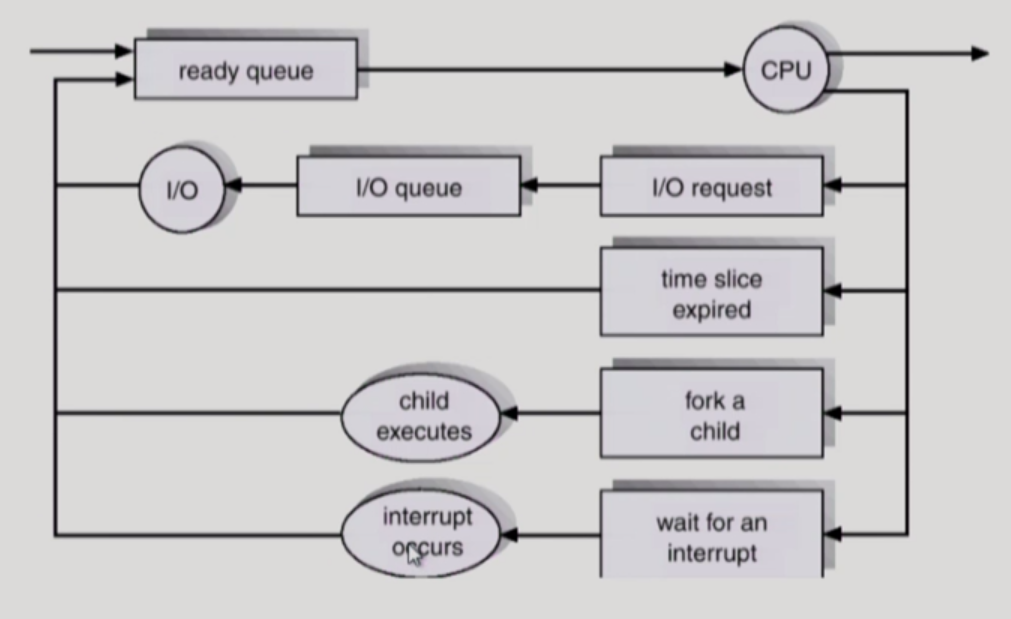 ready queue

CPU

I/O

I/O queue

I/O request

time slice expired

child executes

fork a child

interrupt occurs

wait for an interrupt